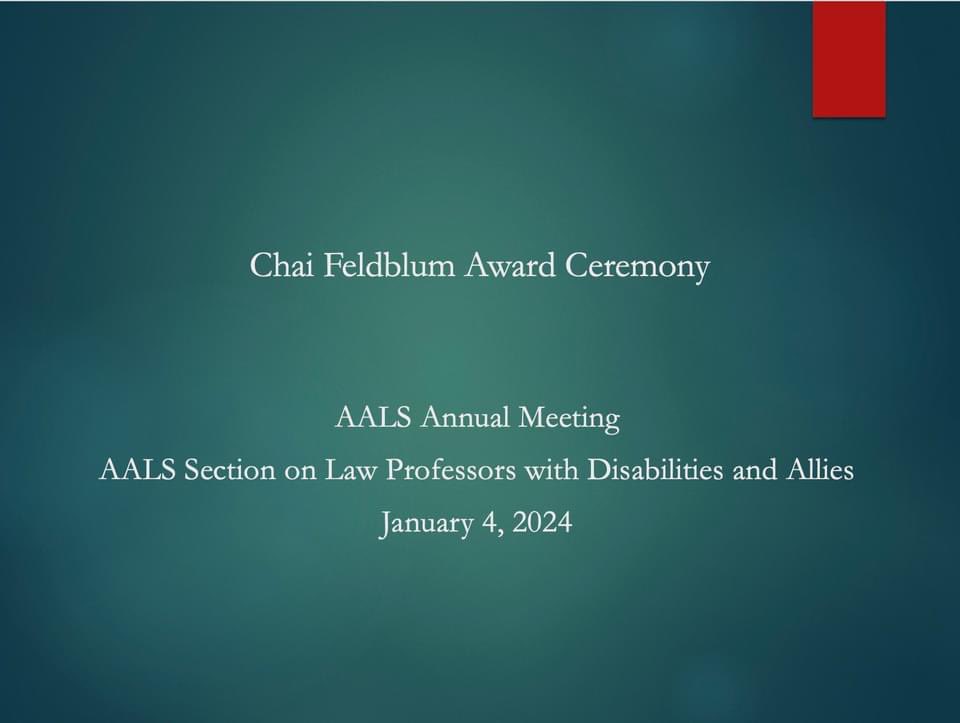 Chai Feldblum Award Ceremony

AALS Annual Meeting
AALS Section on Law Professors with Disabilities and Allies
January 4, 2024